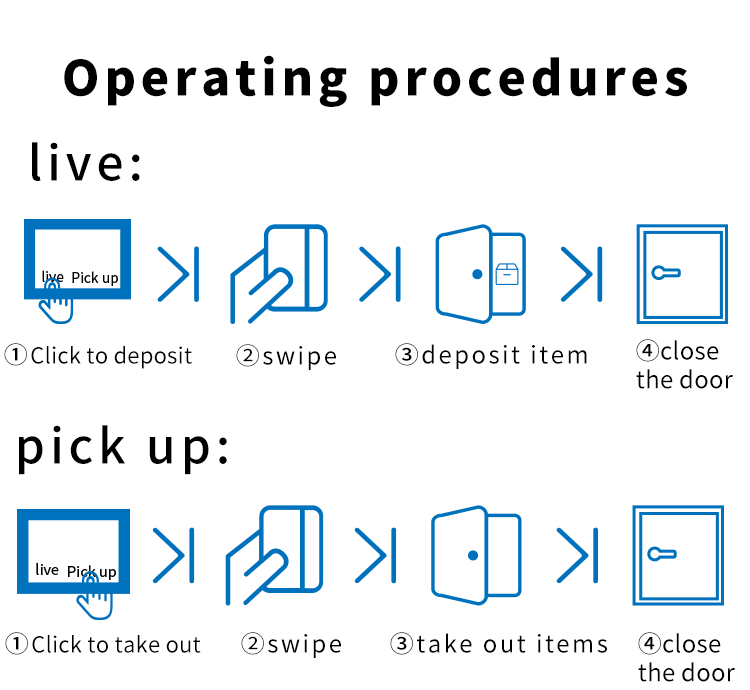 Operating procedures

live:

live Pick up

①Click to deposit ②swipe ③deposit item ④close the door

pick up:

live Pick up

①Click to take out ②swipe ③take out items ④close the door